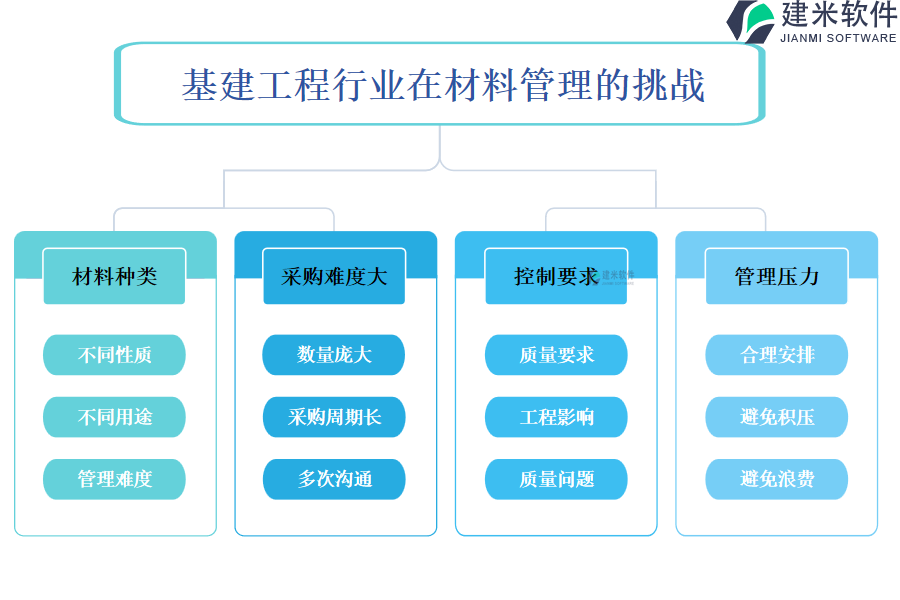 建米软件
JIANMI SOFTWARE

基建工程行业在材料管理的挑战

材料种类
不同性质
不同用途
管理难度

采购难度大
数量庞大
采购周期长
多次沟通

控制要求
建米软件
JIANMI SOFTWARE
质量要求
工程影响
质量问题

管理压力
合理安排
避免积压
避免浪费